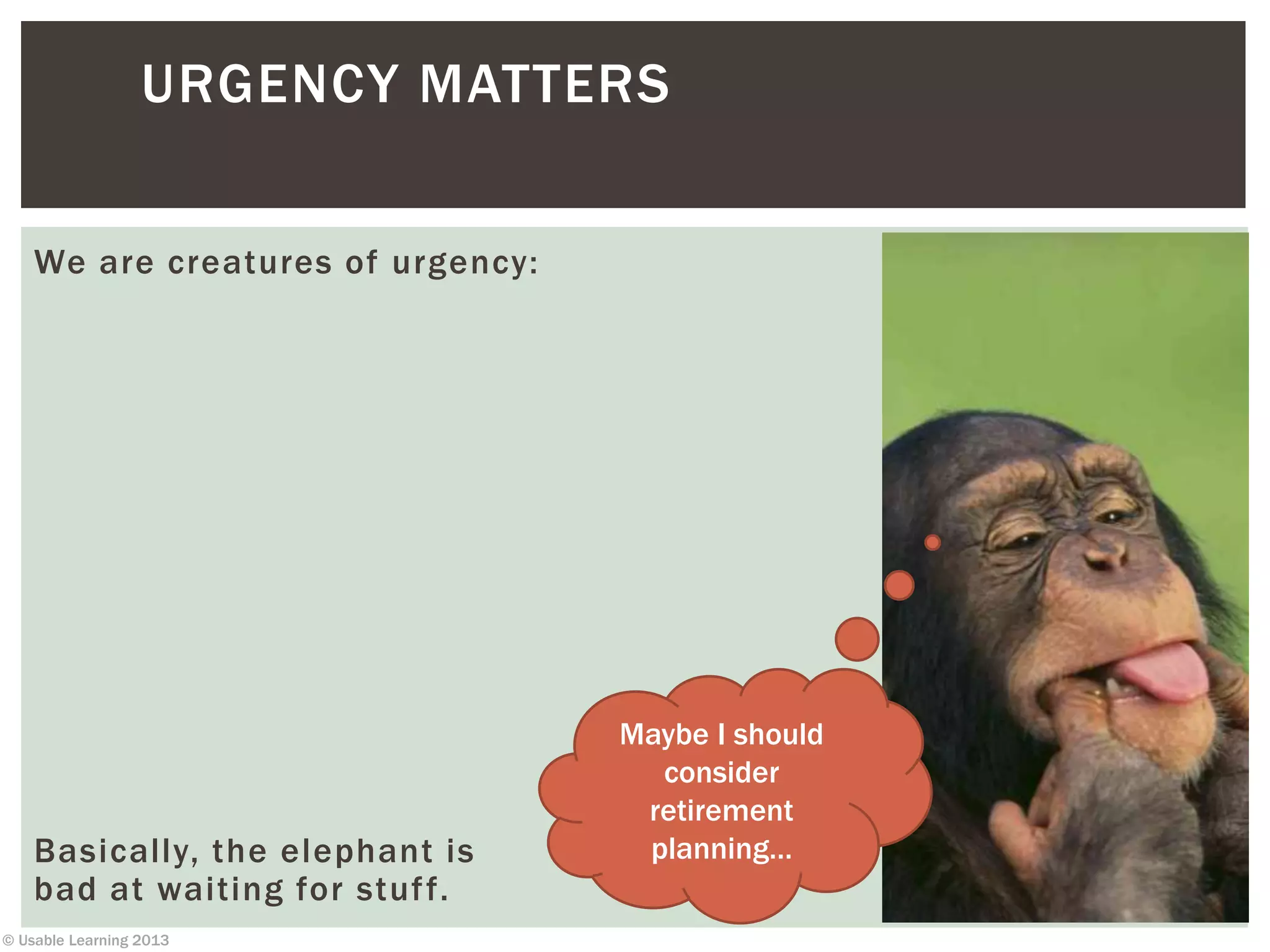 URGENCY MATTERS

We are creatures of urgency:

Basically, the elephant is bad at waiting for stuff.

Maybe I should consider retirement planning…

© Usable Learning 2013